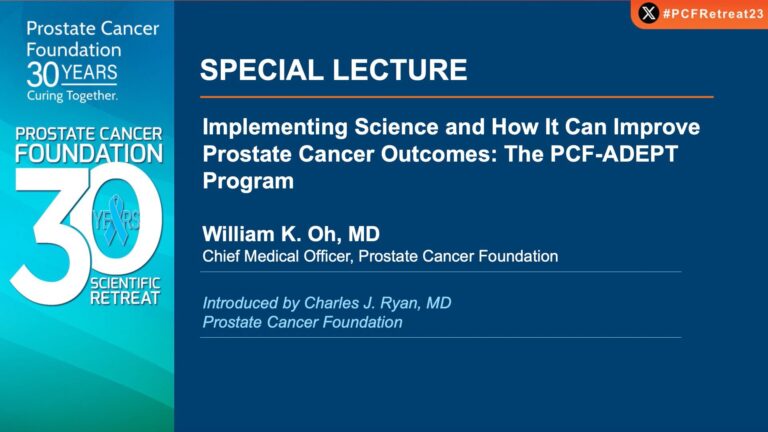 Prostate Cancer Foundation
30 YEARS
Curing Together.

PROSTATE CANCER FOUNDATION
30 YEARS
SCIENTIFIC RETREAT

#PCFRetreat23

SPECIAL LECTURE

Implementing Science and How It Can Improve Prostate Cancer Outcomes: The PCF-ADEPT Program

William K. Oh, MD
Chief Medical Officer, Prostate Cancer Foundation

Introduced by Charles J. Ryan, MD
Prostate Cancer Foundation